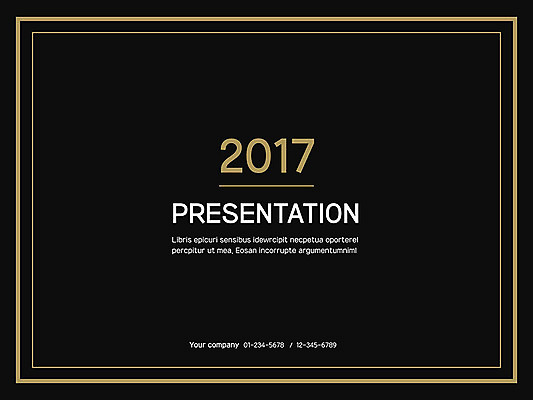 2017

PRESENTATION

Libris epicuri sensibus idewrcipit necpetua oporterel percpitur ut mea, Eosan incorrupte argumentumnim!

Your company 01-234-5678 / 12-345-6789